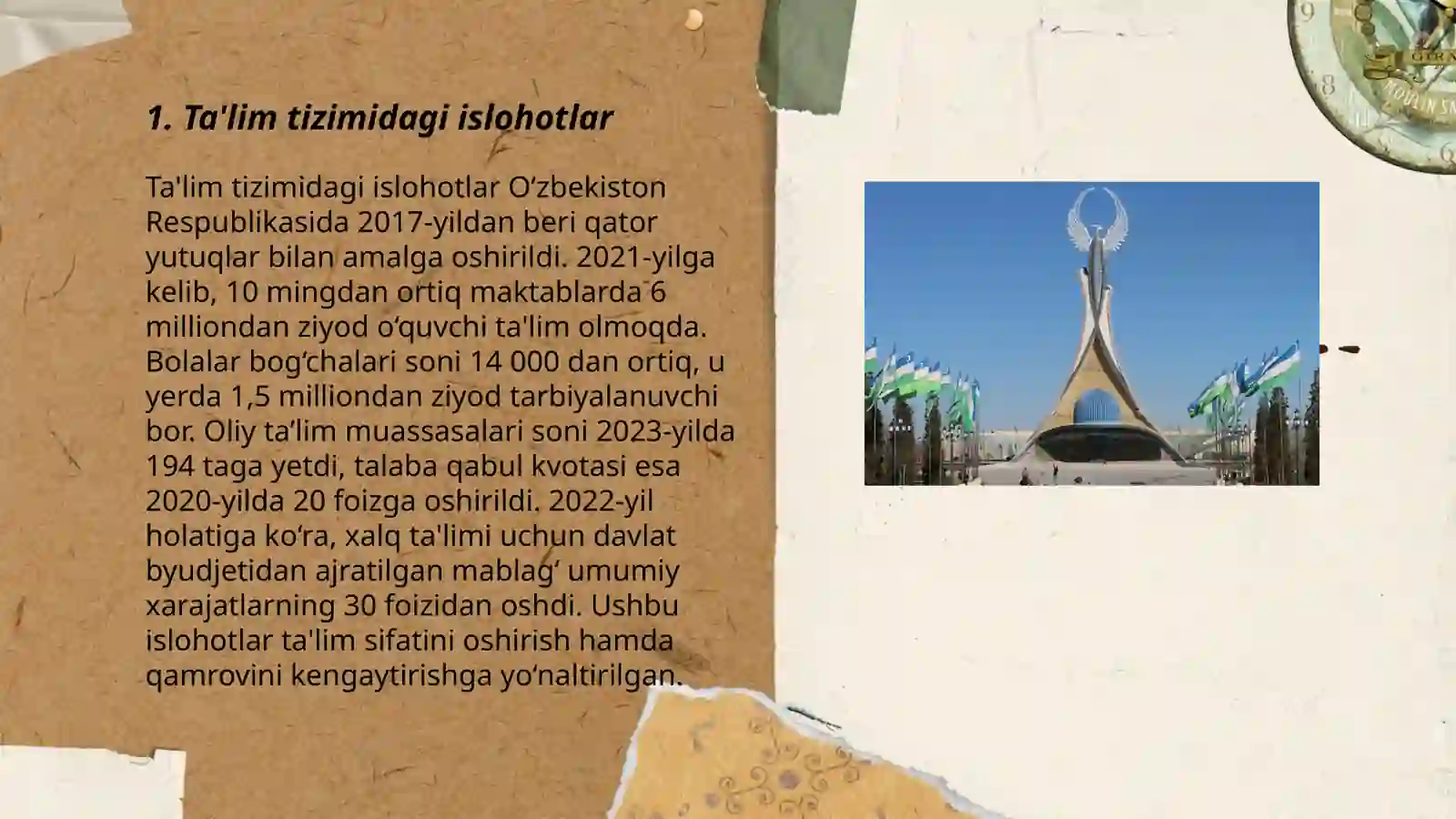 1. Ta'lim tizimidagi islohotlar

Ta'lim tizimidagi islohotlar O‘zbekiston Respublikasida 2017-yildan beri qator yutuqlar bilan amalga oshirildi. 2021-yilga kelib, 10 mingdan ortiq maktablarda 6 milliondan ziyod o‘quvchi ta'lim olmoqda. Bolalar bog‘chalari soni 14 000 dan ortiq, u yerda 1,5 milliondan ziyod tarbiyalanuvchi bor. Oliy ta’lim muassasalari soni 2023-yilda 194 taga yetdi, talaba qabul kvotasi esa 2020-yilda 20 foizga oshirildi. 2022-yil holatiga ko‘ra, xalq ta'limi uchun davlat byudjetidan ajratilgan mablag‘ umumiy xarajatlarning 30 foizidan oshdi. Ushbu islohotlar ta'lim sifatini oshirish hamda qamrovini kengaytirishga yo‘naltirilgan.